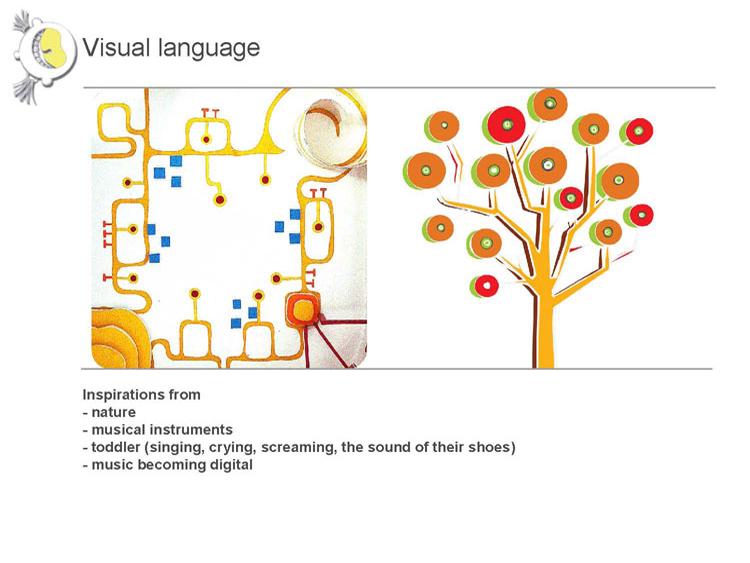 Visual language

Inspirations from
- nature
- musical instruments
- toddler (singing, crying, screaming, the sound of their shoes)
- music becoming digital